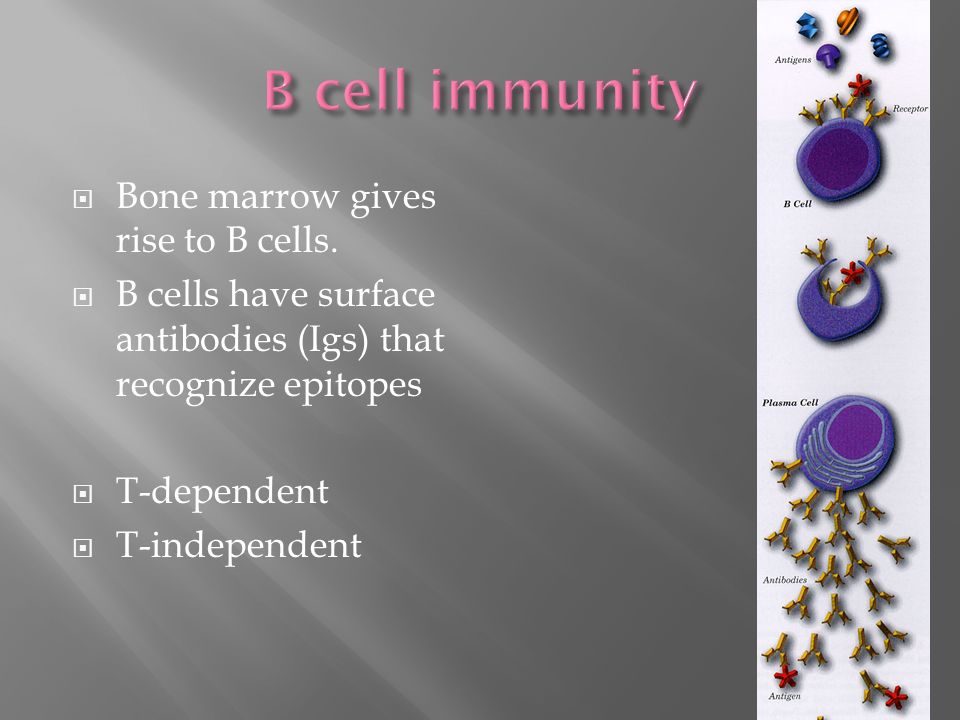 B cell immunity

Bone marrow gives rise to B cells.

B cells have surface antibodies (Igs) that recognize epitopes

T-dependent

T-independent

Antigens

Receptor

B Cell

Plasma Cell

Antibodies

Antigen